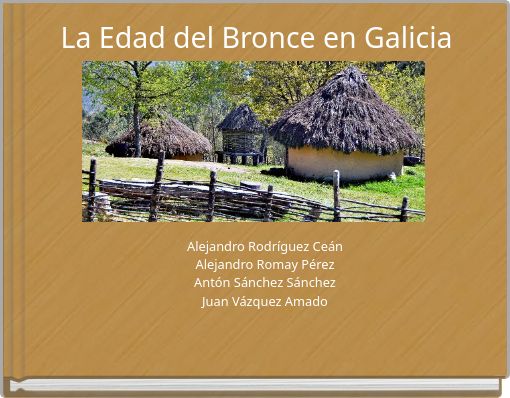 La Edad del Bronce en Galicia

Alejandro Rodríguez Ceán
Alejandro Romay Pérez
Antón Sánchez Sánchez
Juan Vázquez Amado